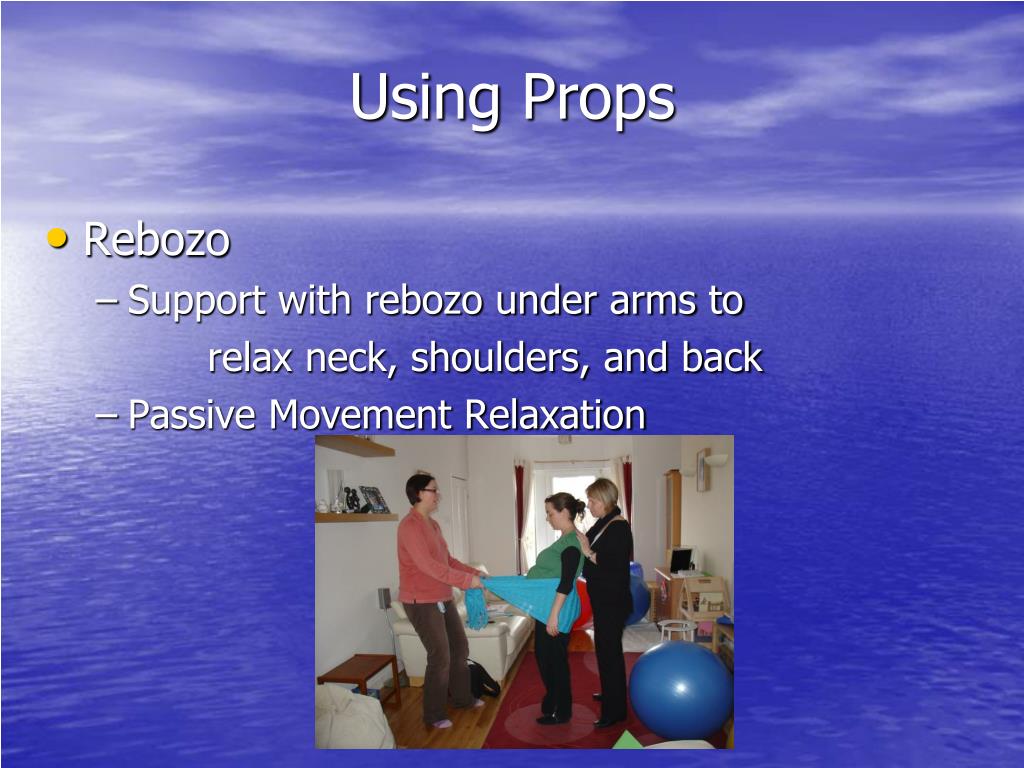 Using Props

• Rebozo
– Support with rebozo under arms to relax neck, shoulders, and back
– Passive Movement Relaxation